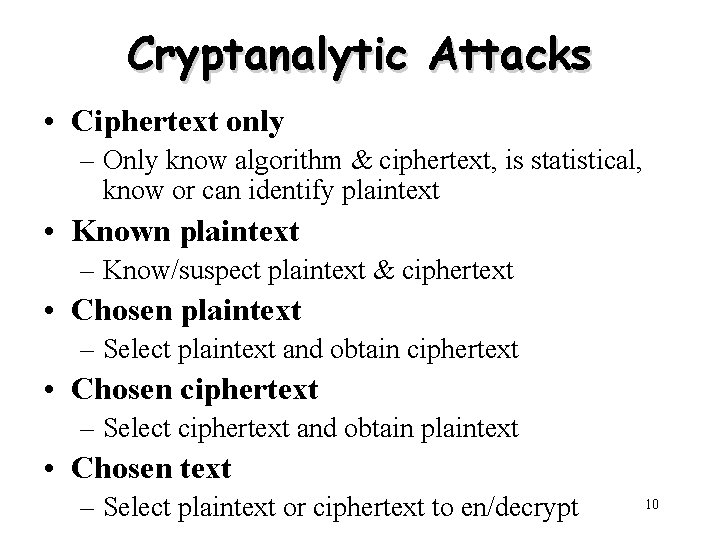 Cryptanalytic Attacks

• Ciphertext only
– Only know algorithm & ciphertext, is statistical, know or can identify plaintext
• Known plaintext
– Know/suspect plaintext & ciphertext
• Chosen plaintext
– Select plaintext and obtain ciphertext
• Chosen ciphertext
– Select ciphertext and obtain plaintext
• Chosen text
– Select plaintext or ciphertext to en/decrypt

10